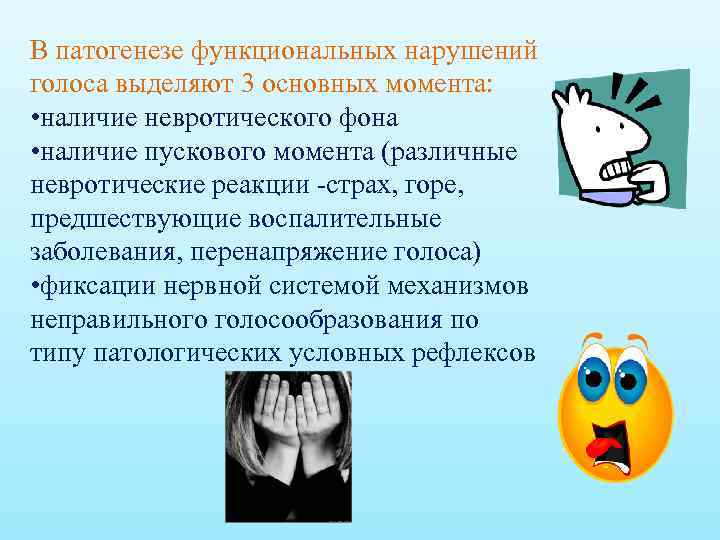 В патогенезе функциональных нарушений голоса выделяют 3 основных момента:
•наличие невротического фона
•наличие пускового момента (различные невротические реакции -страх, горе, предшествующие воспалительные заболевания, перенапряжение голоса)
•фиксации нервной системой механизмов неправильного голосообразования по типу патологических условных рефлексов